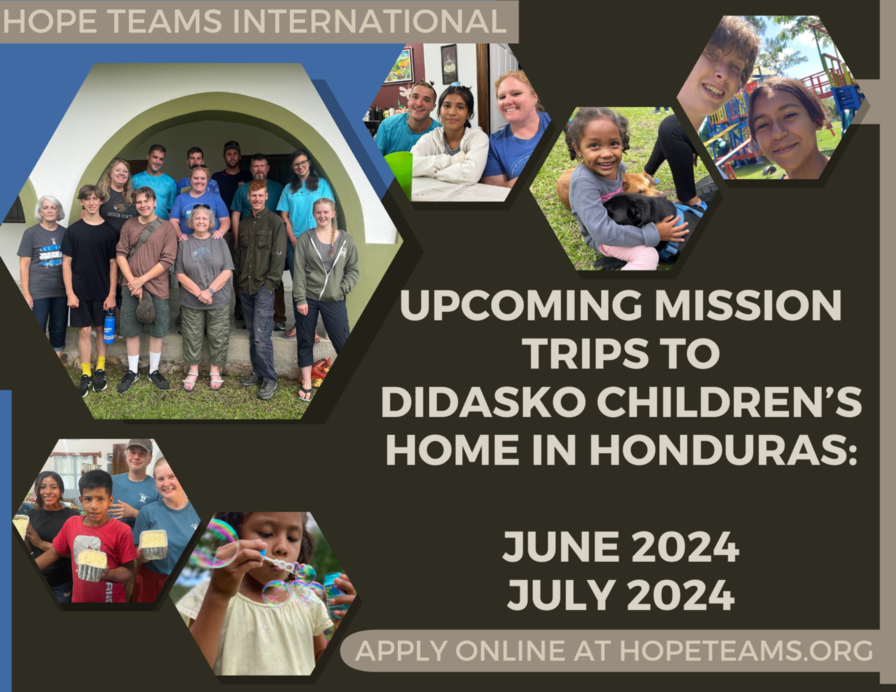 HOPE TEAMS INTERNATIONAL

UPCOMING MISSION TRIPS TO DIDASKO CHILDREN'S HOME IN HONDURAS:

JUNE 2024
JULY 2024

APPLY ONLINE AT HOPETEAMS.ORG